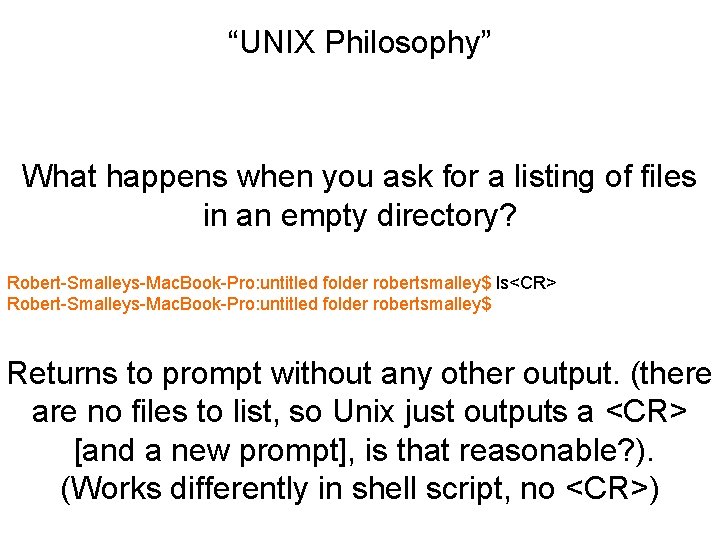 “UNIX Philosophy”

What happens when you ask for a listing of files in an empty directory?

Robert-Smalleys-MacBook-Pro:untitled folder robertsmalley$ ls<CR>
Robert-Smalleys-MacBook-Pro:untitled folder robertsmalley$

Returns to prompt without any other output. (there are no files to list, so Unix just outputs a <CR> [and a new prompt], is that reasonable?). (Works differently in shell script, no <CR>)